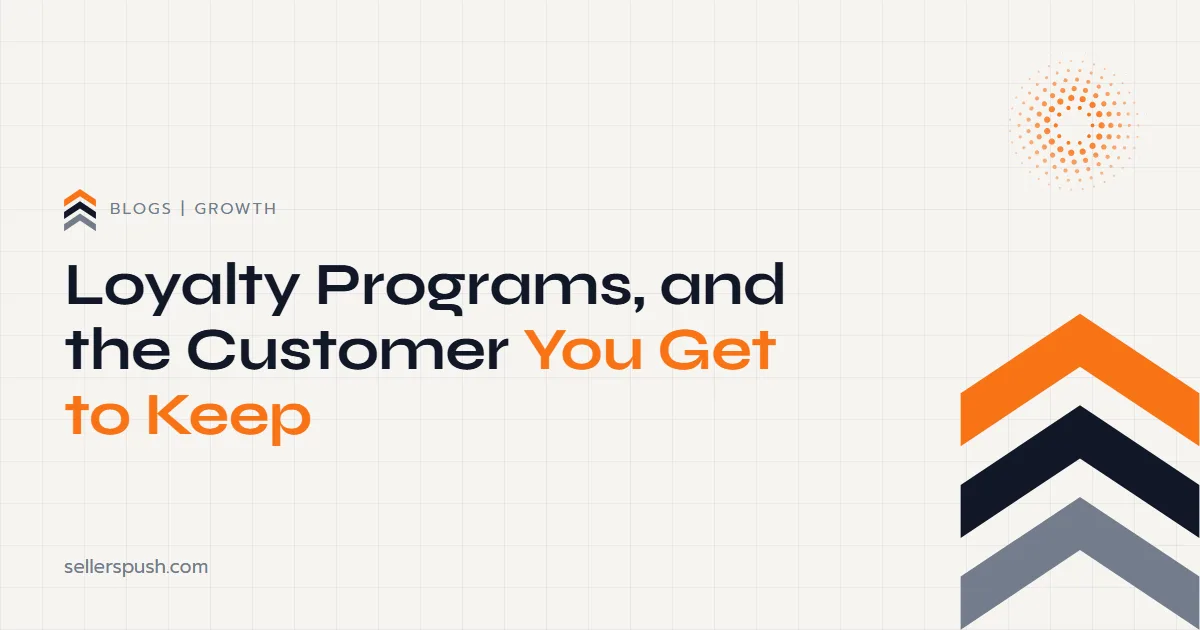 BLOGS | GROWTH

Loyalty Programs, and the Customer You Get to Keep

sellerspush.com